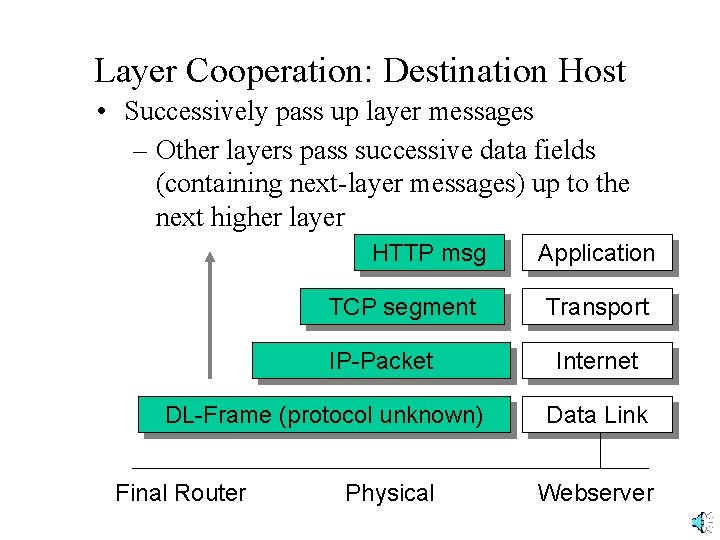 Layer Cooperation: Destination Host

• Successively pass up layer messages

– Other layers pass successive data fields (containing next-layer messages) up to the next higher layer

HTTP msg

Application

TCP segment

Transport

IP-Packet

Internet

DL-Frame (protocol unknown)

Data Link

Final Router

Physical

Webserver